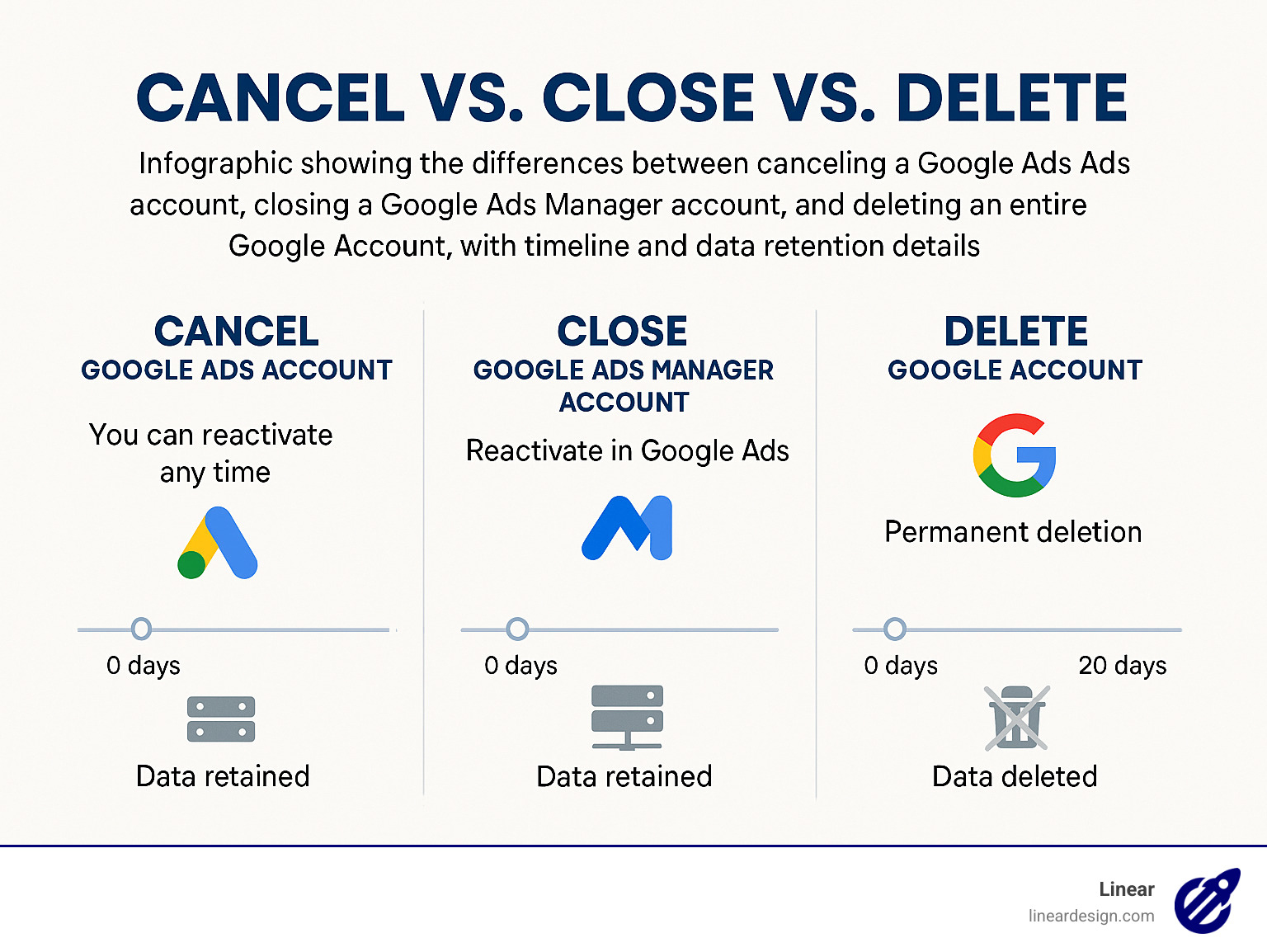 CANCEL VS. CLOSE VS. DELETE

Infographic showing the differences between canceling a Google Ads Ads account, closing a Google Ads Manager account, and deleting an entire Google Account, with timeline and data retention details

CANCEL
GOOGLE ADS ACCOUNT

You can reactivate any time

0 days

Data retained

CLOSE
GOOGLE ADS MANAGER ACCOUNT

Reactivate in Google Ads

0 days

Data retained

DELETE
GOOGLE ACCOUNT

Permanent deletion

0 days

20 days

Data deleted

Linear
lineardesign.com